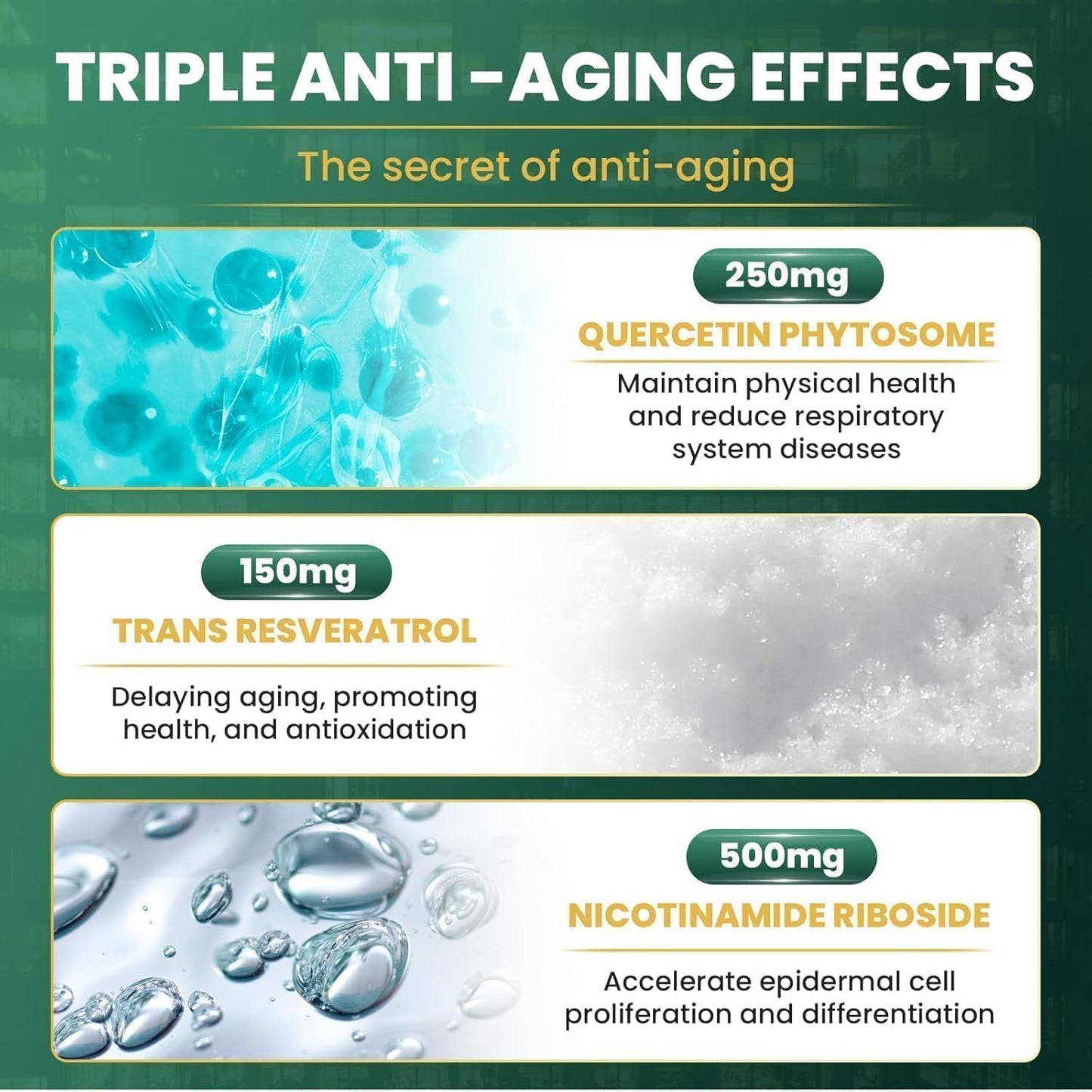 TRIPLE ANTI -AGING EFFECTS

The secret of anti-aging

250mg

QUERCETIN PHYTOSOME

Maintain physical health and reduce respiratory system diseases

150mg

TRANS RESVERATROL

Delaying aging, promoting health, and antioxidation

500mg

NICOTINAMIDE RIBOSIDE

Accelerate epidermal cell proliferation and differentiation